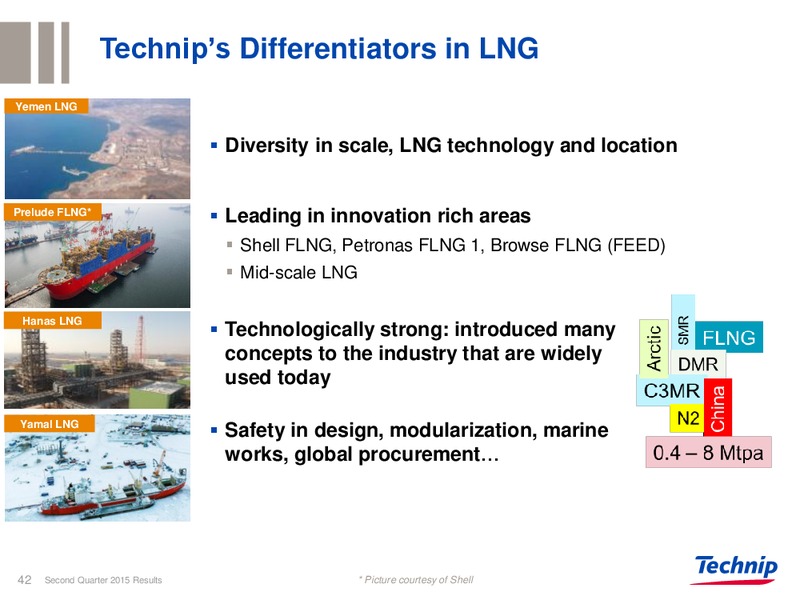 Technip's Differentiators in LNG

Yemen LNG

Prelude FLNG*

Hanas LNG

Yamal LNG

▪ Diversity in scale, LNG technology and location

▪ Leading in innovation rich areas
▪ Shell FLNG, Petronas FLNG 1, Browse FLNG (FEED)
▪ Mid-scale LNG

▪ Technologically strong: introduced many concepts to the industry that are widely used today

▪ Safety in design, modularization, marine works, global procurement…

Arctic
SMR
FLNG
DMR
C3MR
N2
China
0.4 – 8 Mtpa

42 Second Quarter 2015 Results

* Picture courtesy of Shell

Technip